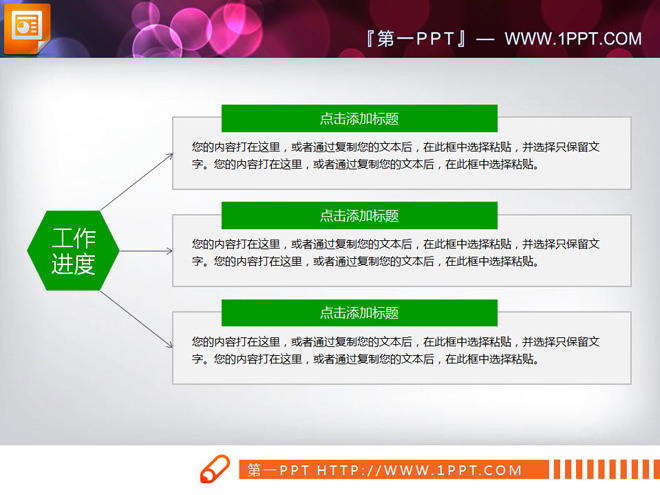 『第一PPT』— WWW.1PPT.COM

工作进度

点击添加标题

您的内容打在这里，或者通过复制您的文本后，在此框中选择粘贴，并选择只保留文字。您的内容打在这里，或者通过复制您的文本后，在此框中选择粘贴。

点击添加标题

您的内容打在这里，或者通过复制您的文本后，在此框中选择粘贴，并选择只保留文字。您的内容打在这里，或者通过复制您的文本后，在此框中选择粘贴。

点击添加标题

您的内容打在这里，或者通过复制您的文本后，在此框中选择粘贴，并选择只保留文字。您的内容打在这里，或者通过复制您的文本后，在此框中选择粘贴。

第一PPT HTTP://WWW.1PPT.COM